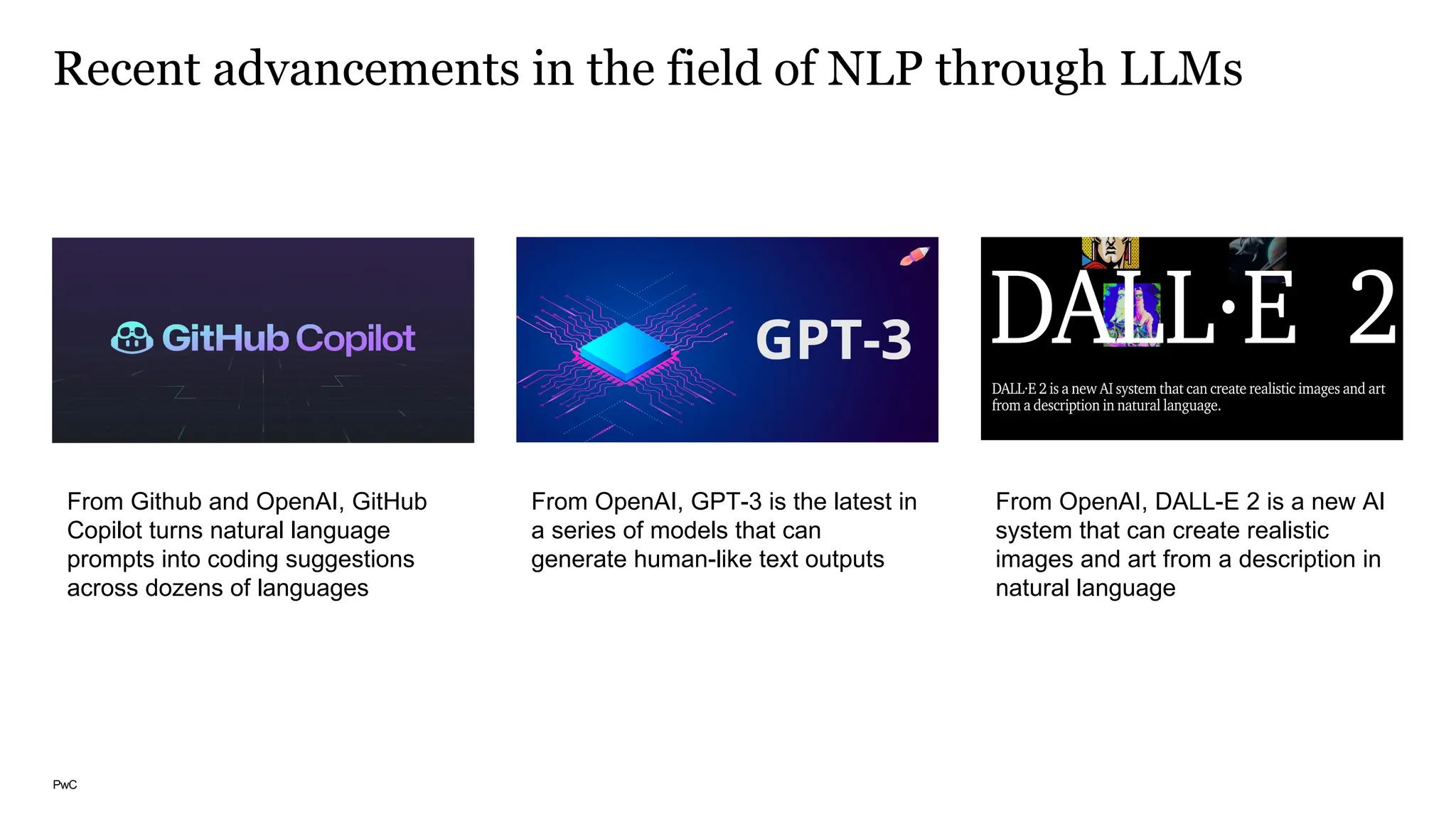 Recent advancements in the field of NLP through LLMs

GitHub Copilot

From Github and OpenAI, GitHub Copilot turns natural language prompts into coding suggestions across dozens of languages

GPT-3

From OpenAI, GPT-3 is the latest in a series of models that can generate human-like text outputs

DALL·E 2

DALL·E 2 is a new AI system that can create realistic images and art from a description in natural language.

From OpenAI, DALL-E 2 is a new AI system that can create realistic images and art from a description in natural language

PwC